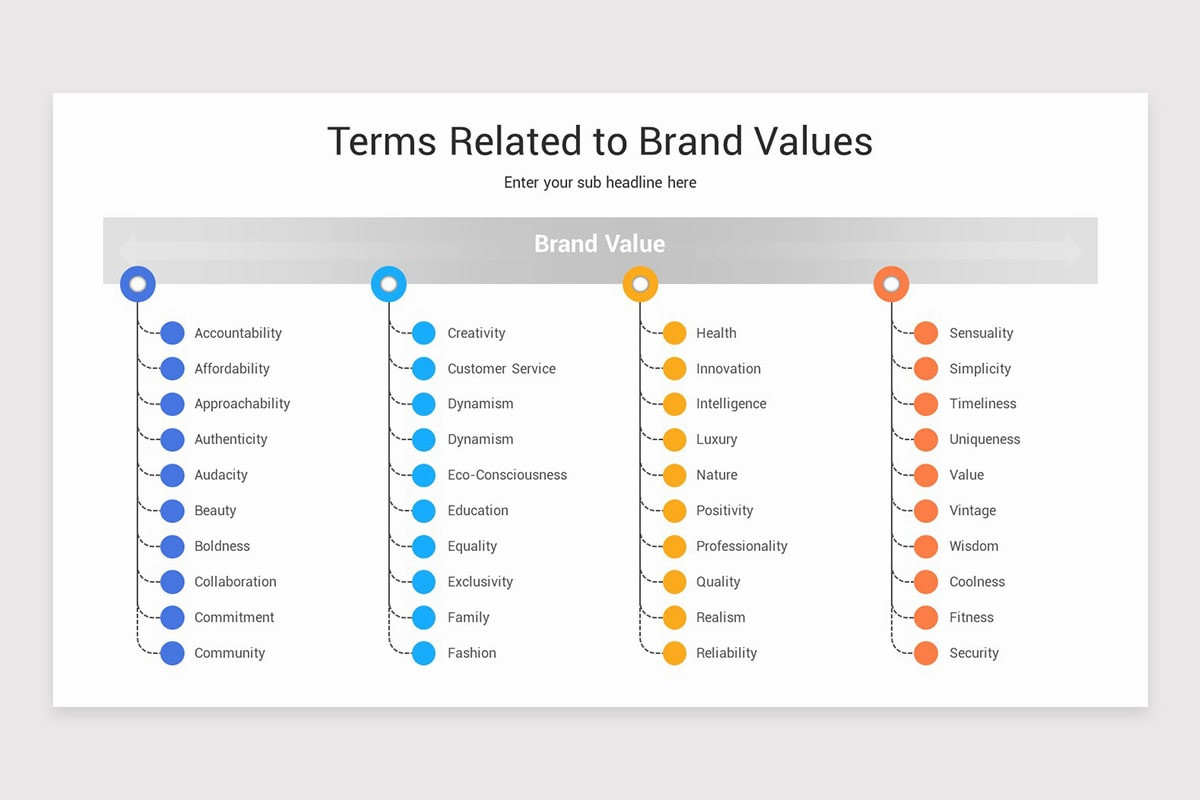 Terms Related to Brand Values

Enter your sub headline here

Brand Value

Accountability
Affordability
Approachability
Authenticity
Audacity
Beauty
Boldness
Collaboration
Commitment
Community

Creativity
Customer Service
Dynamism
Dynamism
Eco-Consciousness
Education
Equality
Exclusivity
Family
Fashion

Health
Innovation
Intelligence
Luxury
Nature
Positivity
Professionality
Quality
Realism
Reliability

Sensuality
Simplicity
Timeliness
Uniqueness
Value
Vintage
Wisdom
Coolness
Fitness
Security